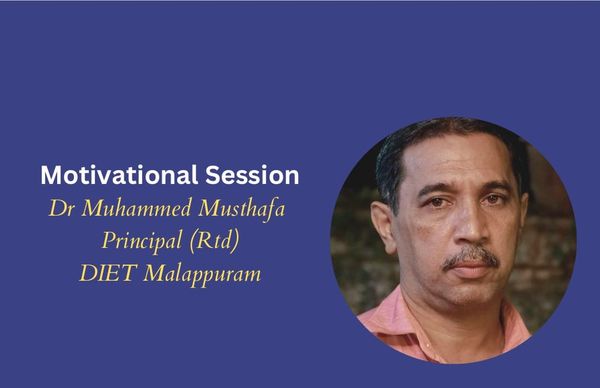 Motivational Session
Dr Muhammed Musthafa
Principal (Rtd)
DIET Malappuram